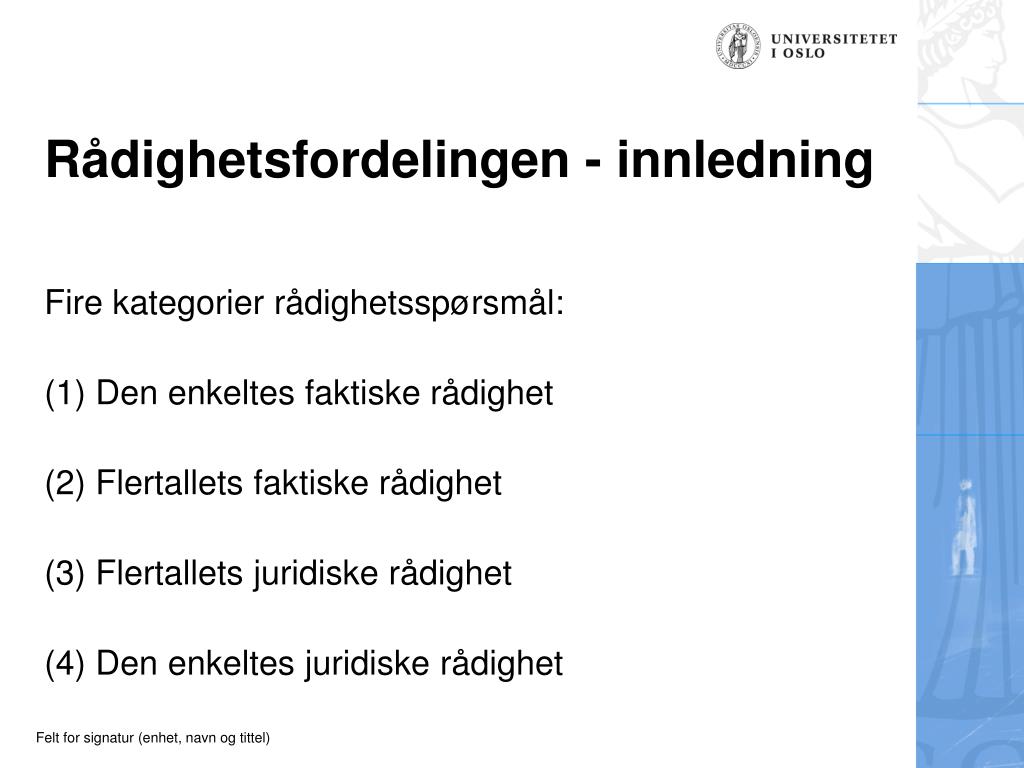 UNIVERSITETET I OSLO

Rådighetsfordelingen - innledning

Fire kategorier rådighetsspørsmål:

(1) Den enkeltes faktiske rådighet

(2) Flertallets faktiske rådighet

(3) Flertallets juridiske rådighet

(4) Den enkeltes juridiske rådighet

Felt for signatur (enhet, navn og tittel)